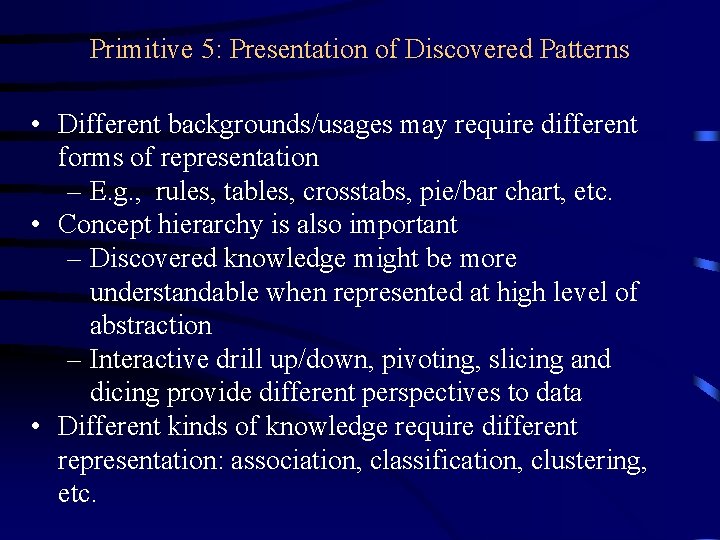 Primitive 5: Presentation of Discovered Patterns

• Different backgrounds/usages may require different forms of representation
– E.g., rules, tables, crosstabs, pie/bar chart, etc.
• Concept hierarchy is also important
– Discovered knowledge might be more understandable when represented at high level of abstraction
– Interactive drill up/down, pivoting, slicing and dicing provide different perspectives to data
• Different kinds of knowledge require different representation: association, classification, clustering, etc.